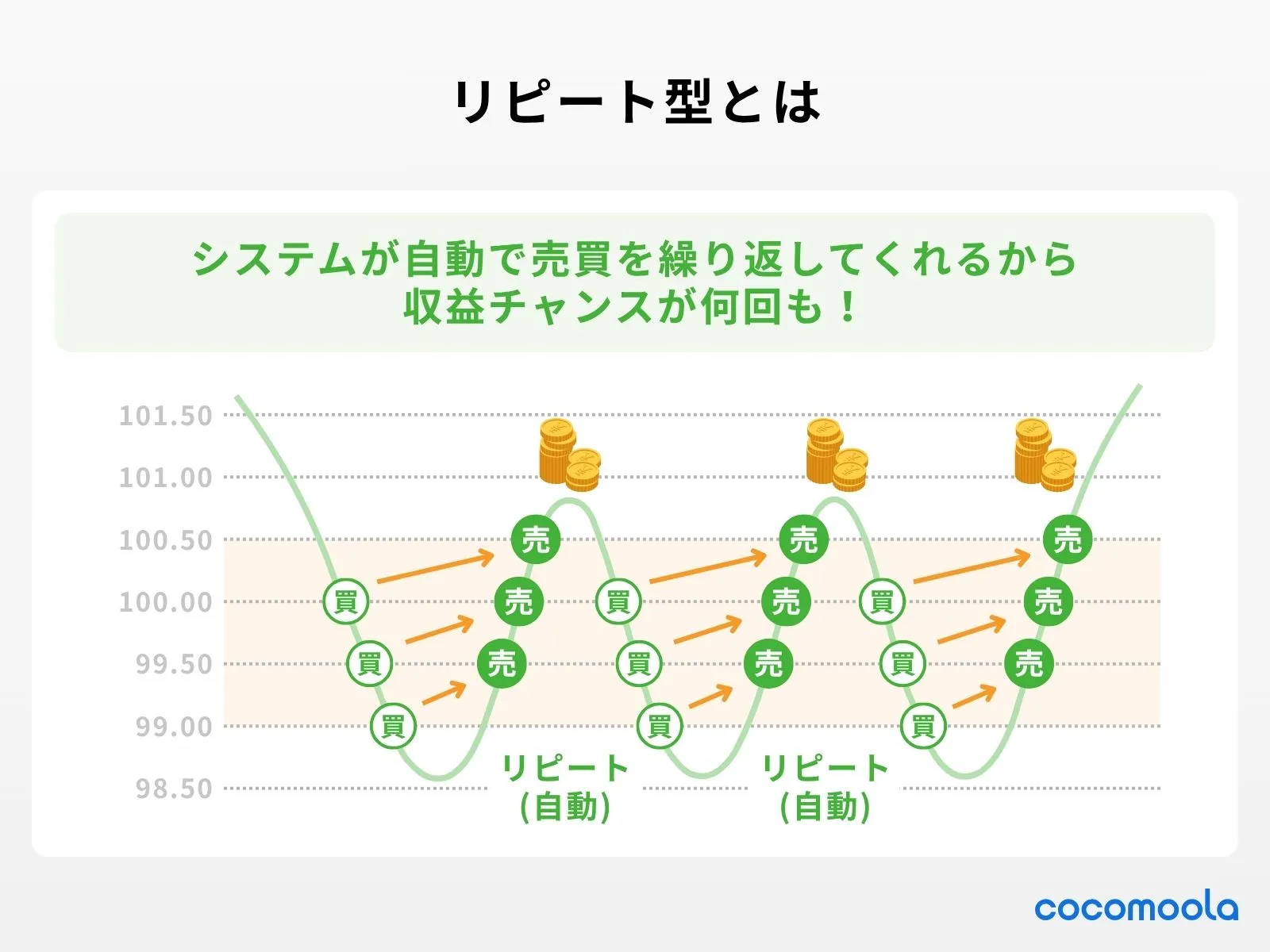 リピート型とは

システムが自動で売買を繰り返してくれるから
収益チャンスが何回も！

101.50
101.00
100.50
100.00
99.50
99.00
98.50

買 買 買 売 売 売
買 買 買 売 売 売
買 買 買 売 売 売

リピート
(自動)

リピート
(自動)

cocomoola